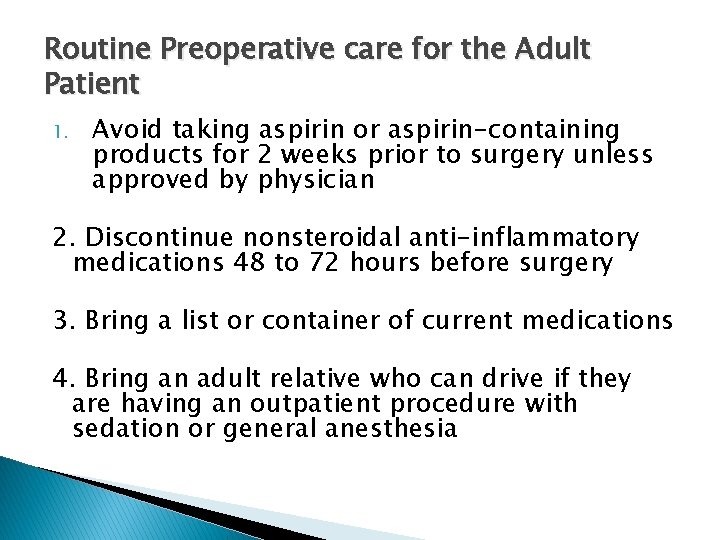 Routine Preoperative care for the Adult Patient

1. Avoid taking aspirin or aspirin-containing products for 2 weeks prior to surgery unless approved by physician

2. Discontinue nonsteroidal anti-inflammatory medications 48 to 72 hours before surgery

3. Bring a list or container of current medications

4. Bring an adult relative who can drive if they are having an outpatient procedure with sedation or general anesthesia